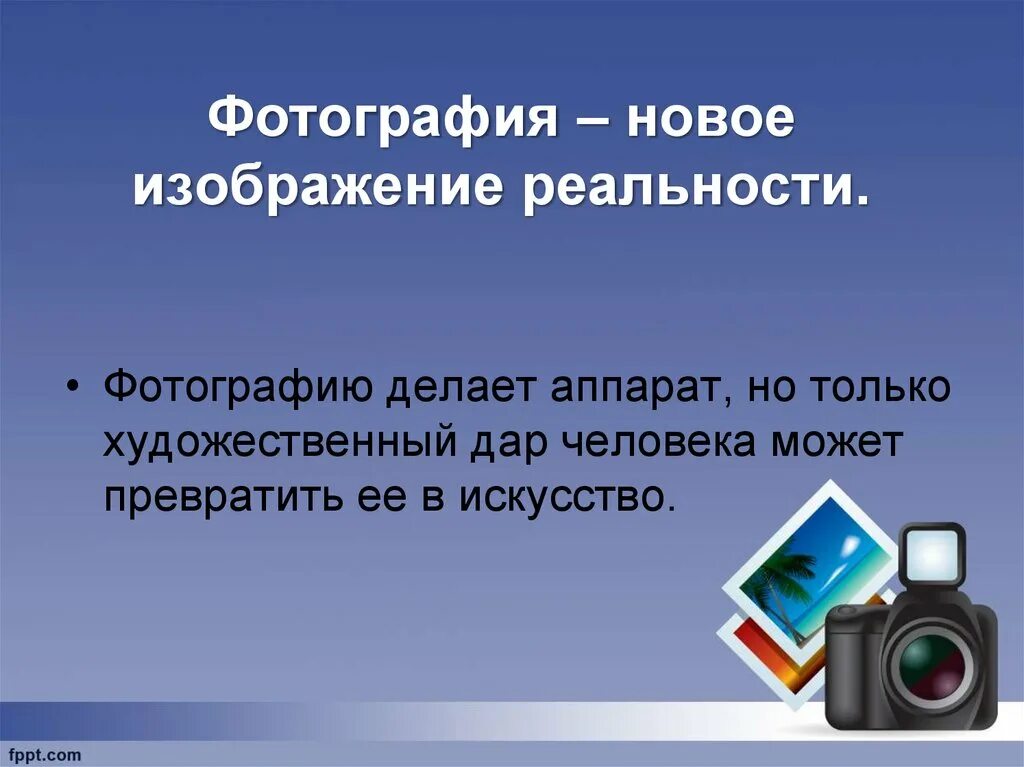 Фотография – новое изображение реальности.

• Фотографию делает аппарат, но только художественный дар человека может превратить ее в искусство.

fppt.com